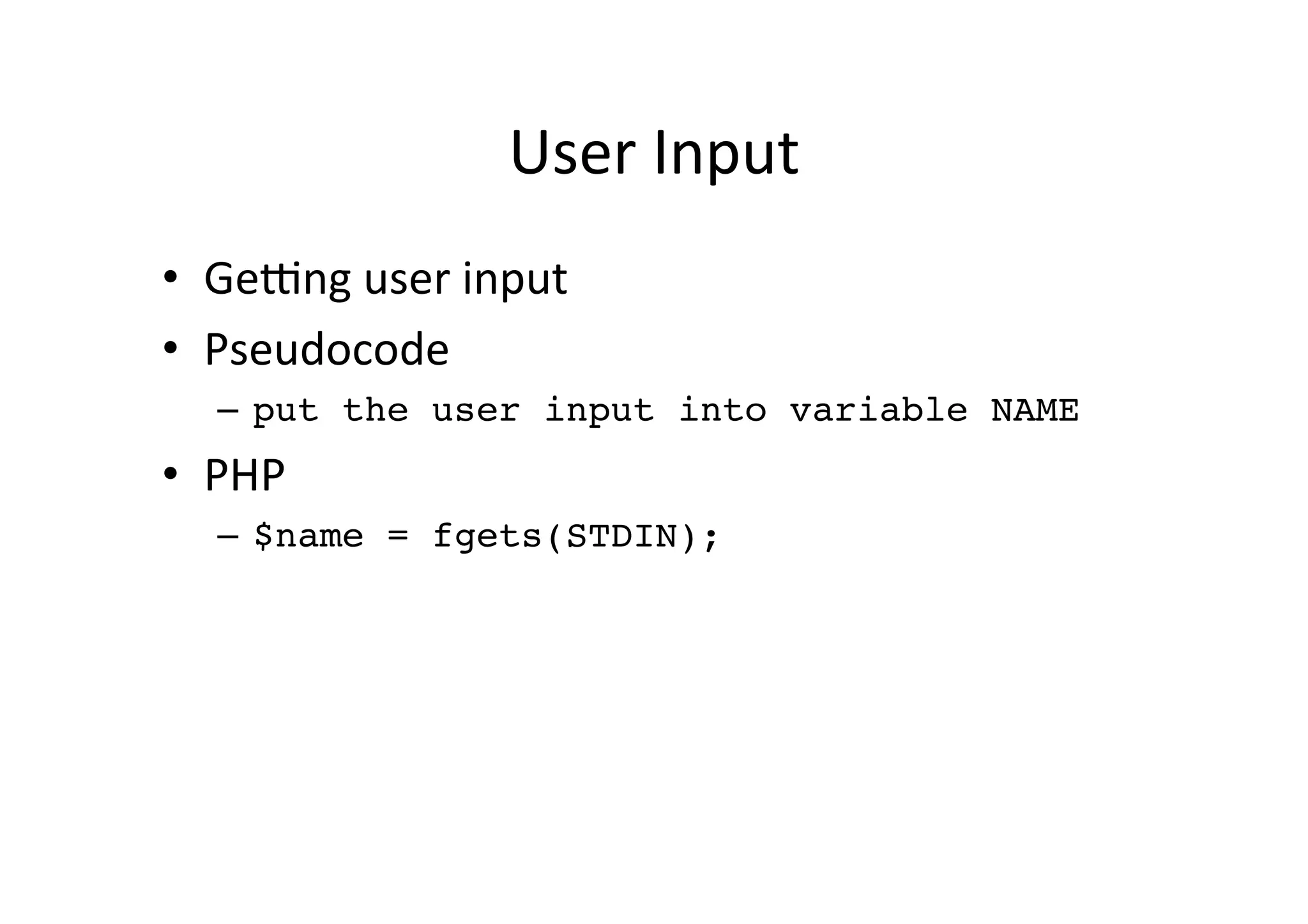 User Input

• Getting user input
• Pseudocode
  – put the user input into variable NAME
• PHP
  – \$name = fgets(STDIN);